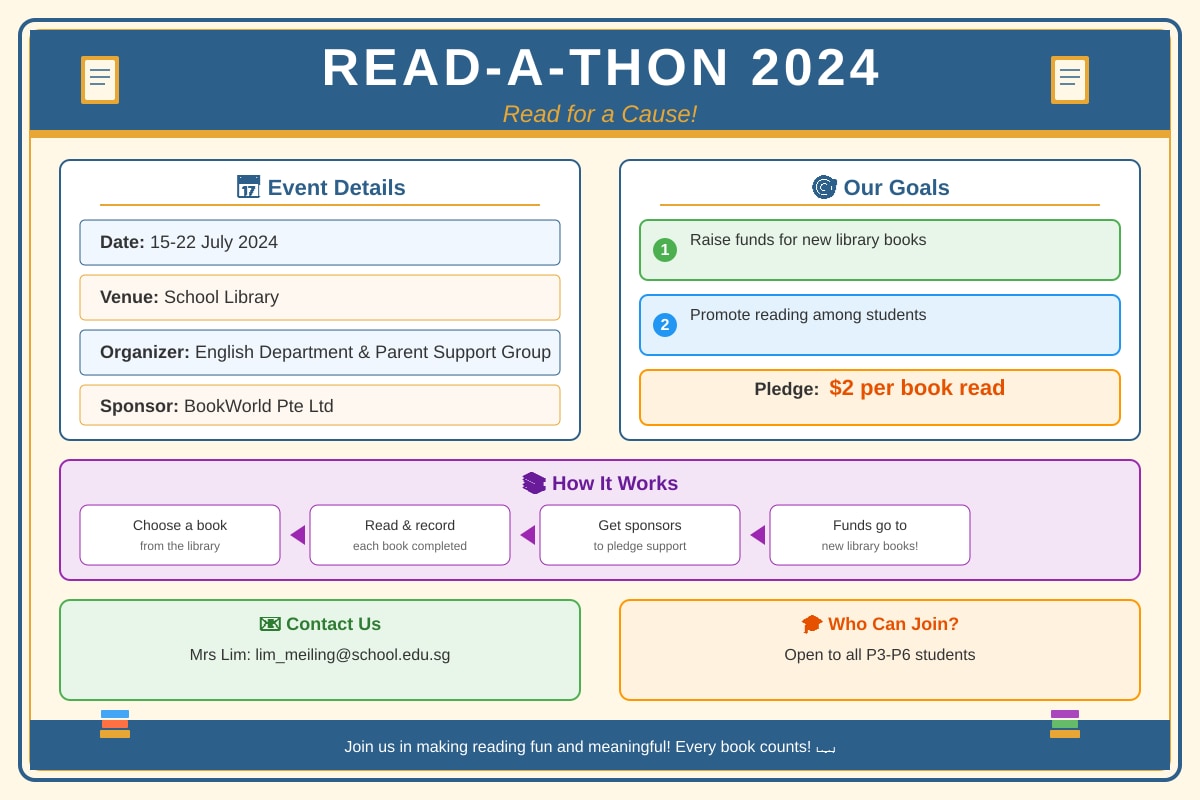 READ-A-THON 2024

Read for a Cause!

Event Details

Date: 15-22 July 2024

Venue: School Library

Organizer: English Department & Parent Support Group

Sponsor: BookWorld Pte Ltd

Our Goals

1 Raise funds for new library books

2 Promote reading among students

Pledge: $2 per book read

How It Works

Choose a book from the library

Read & record each book completed

Get sponsors to pledge support

Funds go to new library books!

Contact Us

Mrs Lim: lim_meiling@school.edu.sg

Who Can Join?

Open to all P3-P6 students

Join us in making reading fun and meaningful! Every book counts!